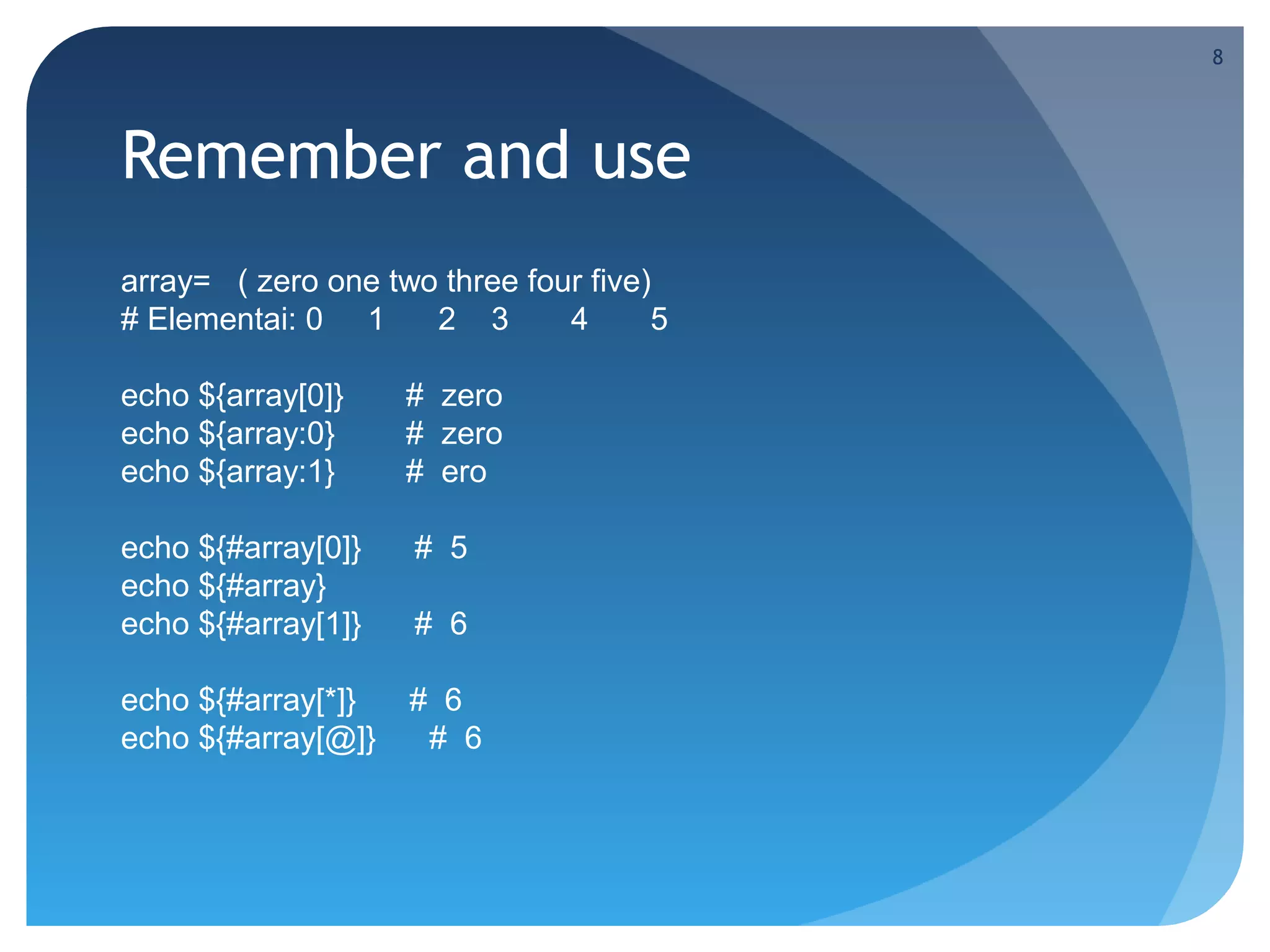 8

Remember and use

array= ( zero one two three four five)
# Elementai: 0 1 2 3 4 5

echo ${array[0]} # zero
echo ${array:0} # zero
echo ${array:1} # ero

echo ${#array[0]} # 5
echo ${#array}
echo ${#array[1]} # 6

echo ${#array[*]} # 6
echo ${#array[@]} # 6